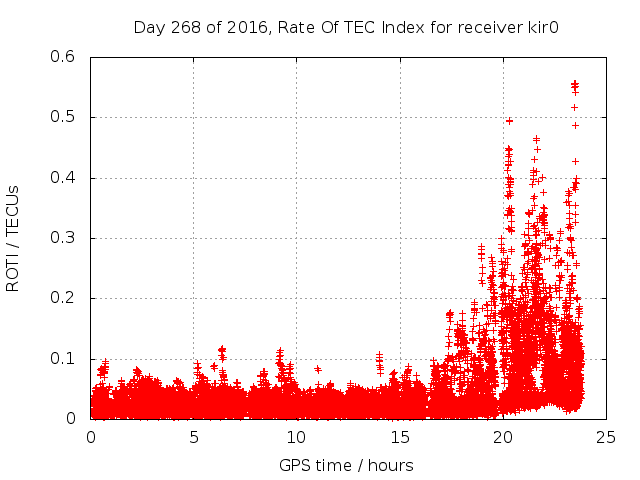 Day 268 of 2016, Rate Of TEC Index for receiver kir0

ROTI / TECUs

0.6
0.5
0.4
0.3
0.2
0.1
0

0
5
10
15
20
25

GPS time / hours